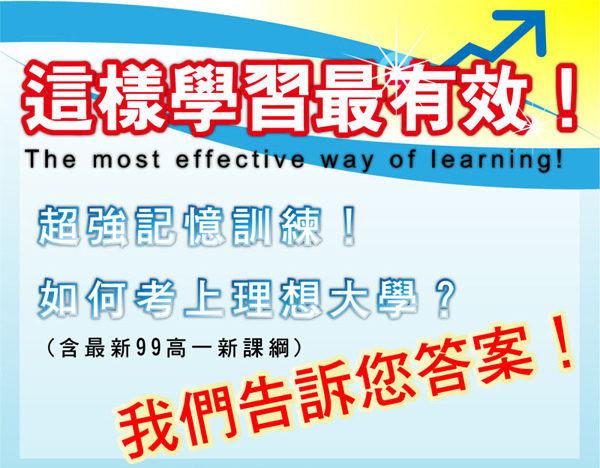 這樣學習最有效！

The most effective way of learning!

超強記憶訓練！

如何考上理想大學？

（含最新99高一新課綱）

我們告訴您答案！